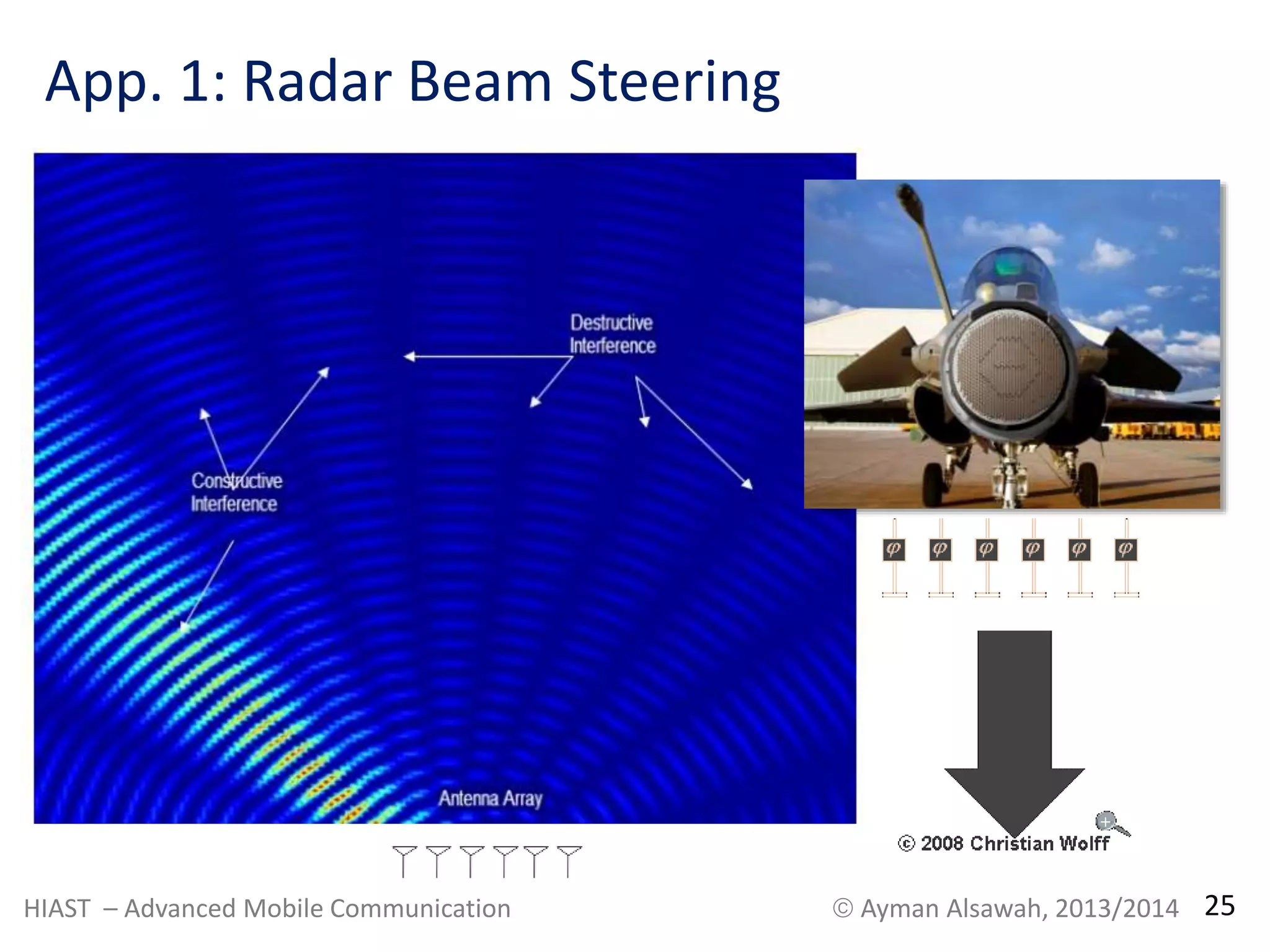 App. 1: Radar Beam Steering

Destructive Interference

Constructive Interference

Antenna Array

$\varphi$ $\varphi$ $\varphi$ $\varphi$ $\varphi$ $\varphi$

© 2008 Christian Wolff

HIAST – Advanced Mobile Communication

© Ayman Alsawah, 2013/2014

25